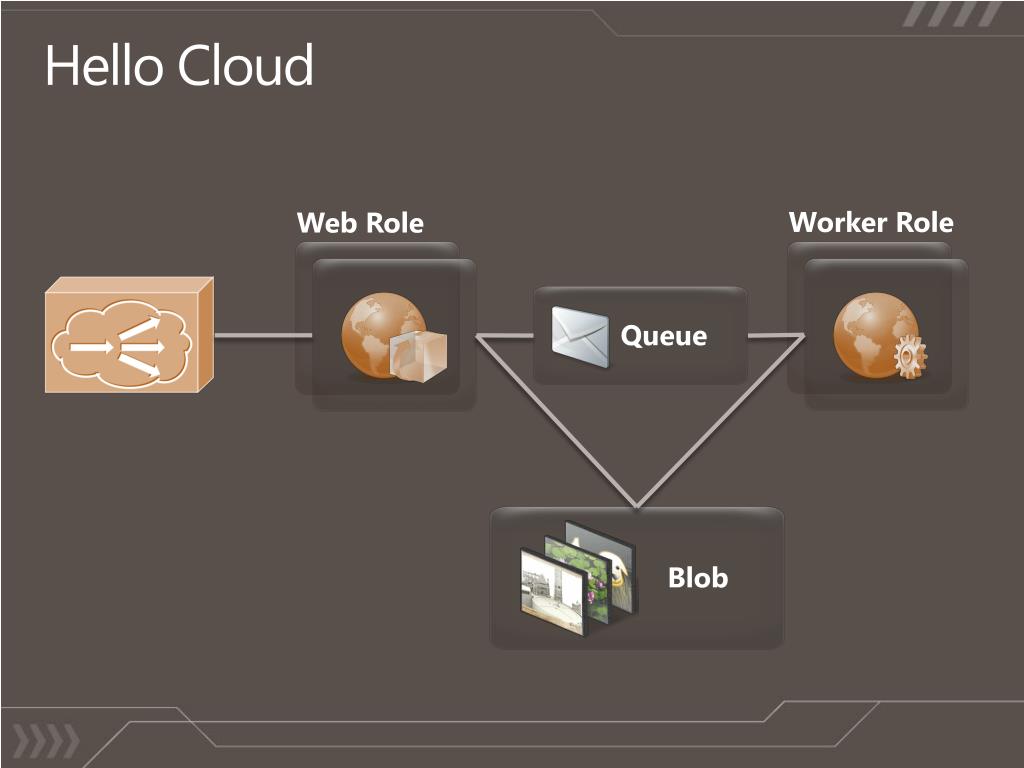 Hello Cloud

Web Role

Worker Role

Queue

Blob